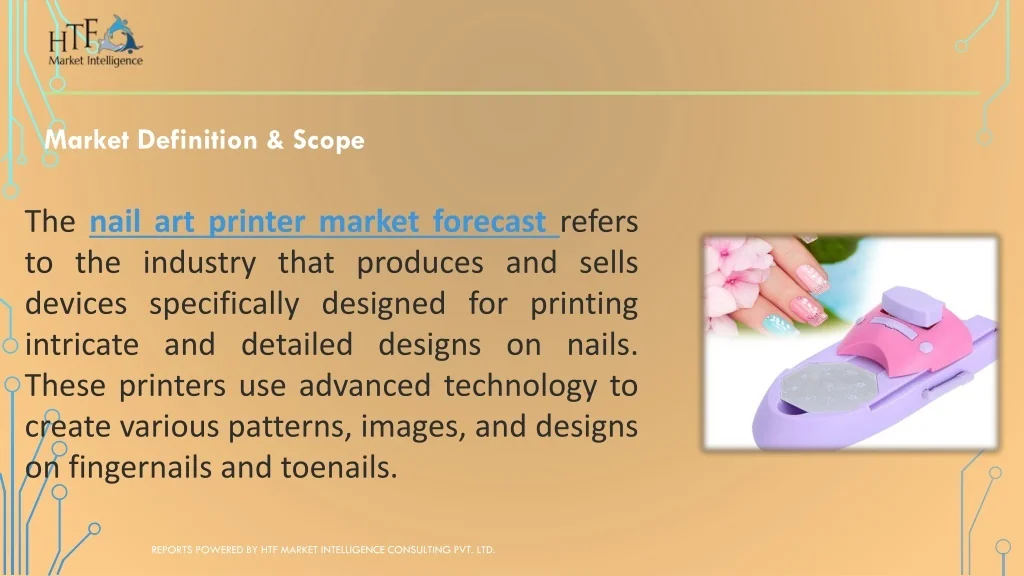 HTF
Market Intelligence

Market Definition & Scope

The nail art printer market forecast refers to the industry that produces and sells devices specifically designed for printing intricate and detailed designs on nails. These printers use advanced technology to create various patterns, images, and designs on fingernails and toenails.

REPORTS POWERED BY HTF MARKET INTELLIGENCE CONSULTING PVT. LTD.